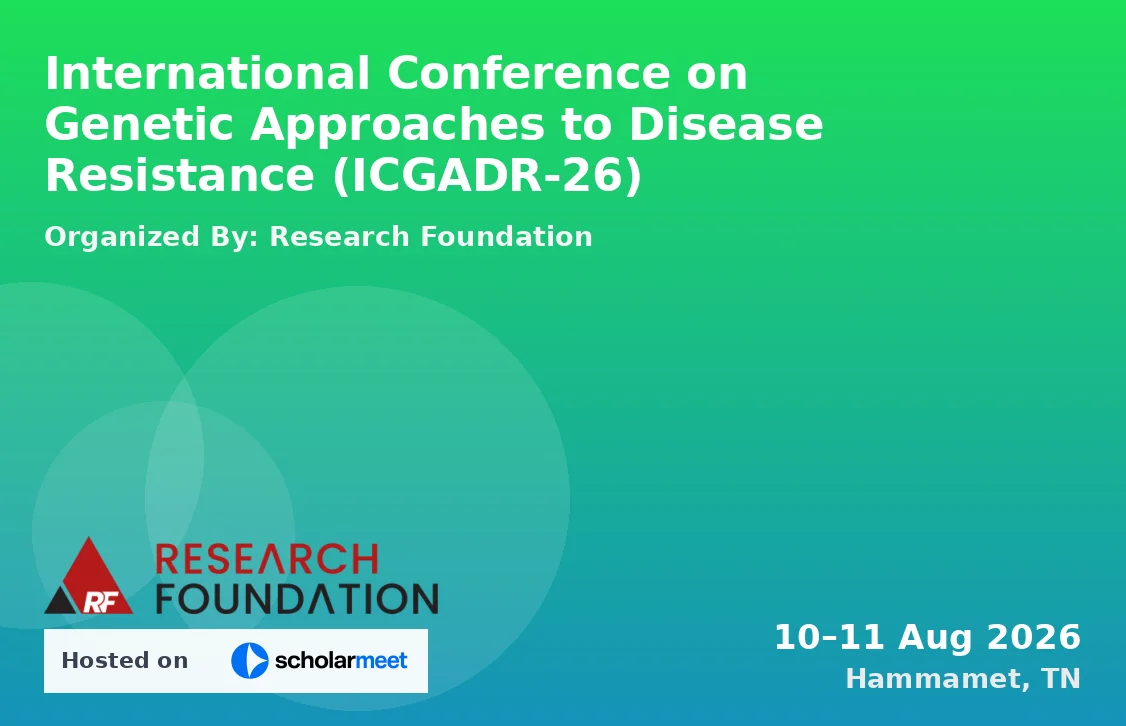 International Conference on Genetic Approaches to Disease Resistance (ICGADR-26)

Organized By: Research Foundation

RF RESEARCH FOUNDATION

Hosted on scholarmeet

10–11 Aug 2026
Hammamet, TN